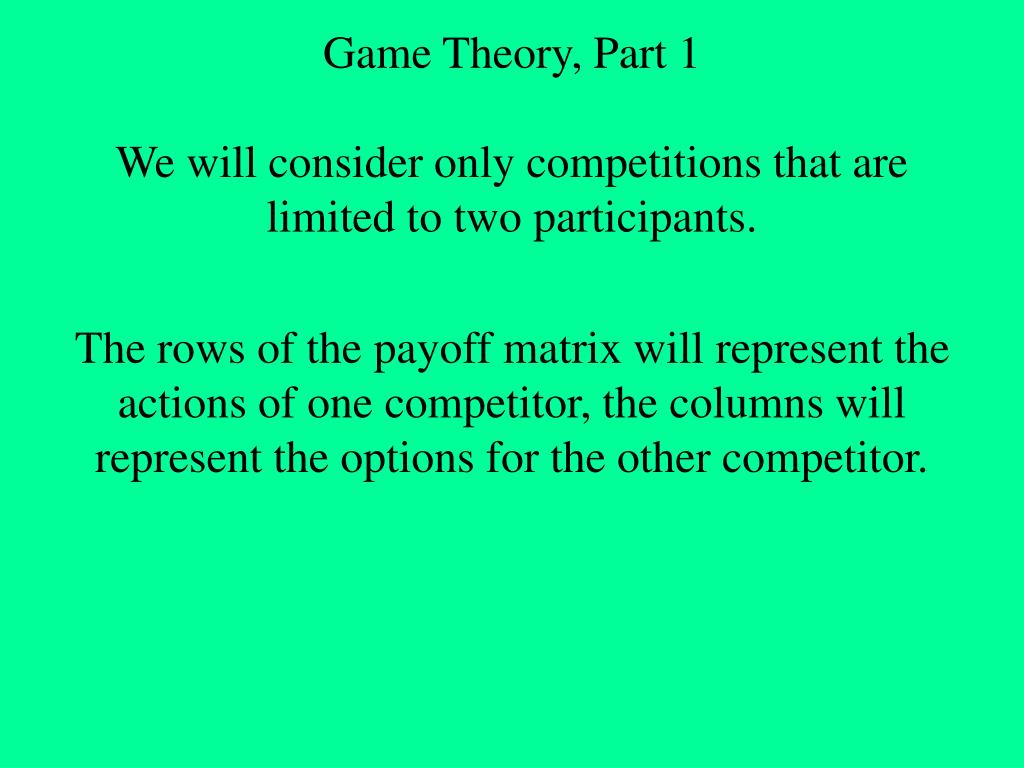 Game Theory, Part 1

We will consider only competitions that are limited to two participants.

The rows of the payoff matrix will represent the actions of one competitor, the columns will represent the options for the other competitor.